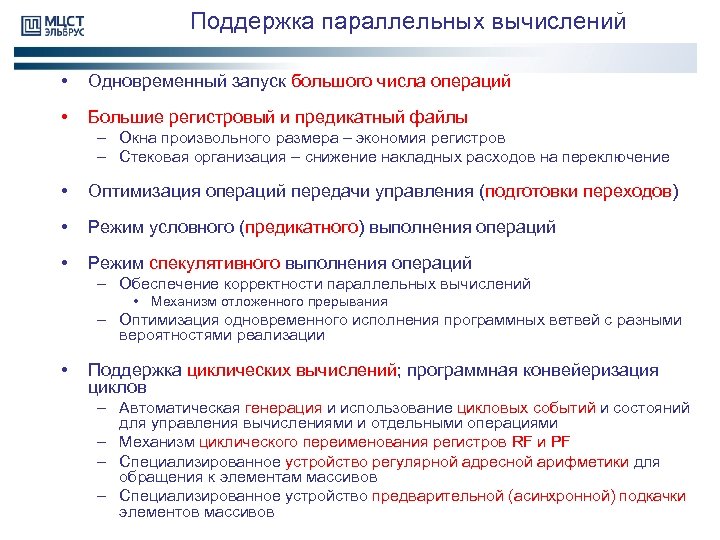 МЦСТ ЭЛЬБРУС

Поддержка параллельных вычислений

• Одновременный запуск большого числа операций

• Большие регистровый и предикатный файлы
– Окна произвольного размера – экономия регистров
– Стековая организация – снижение накладных расходов на переключение

• Оптимизация операций передачи управления (подготовки переходов)

• Режим условного (предикатного) выполнения операций

• Режим спекулятивного выполнения операций
– Обеспечение корректности параллельных вычислений
• Механизм отложенного прерывания
– Оптимизация одновременного исполнения программных ветвей с разными вероятностями реализации

• Поддержка циклических вычислений; программная конвейеризация циклов
– Автоматическая генерация и использование цикловых событий и состояний для управления вычислениями и отдельными операциями
– Механизм циклического переименования регистров RF и PF
– Специализированное устройство регулярной адресной арифметики для обращения к элементам массивов
– Специализированное устройство предварительной (асинхронной) подкачки элементов массивов